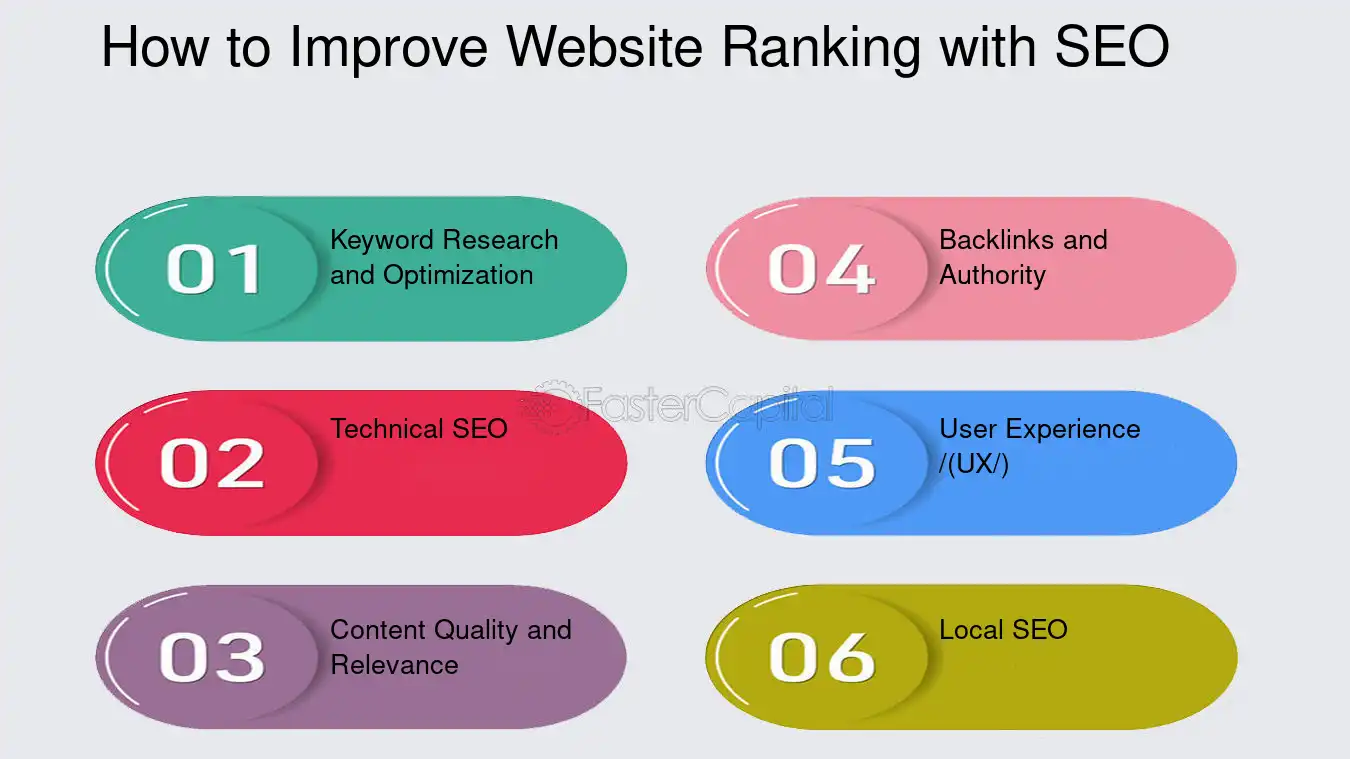 How to Improve Website Ranking with SEO

01 Keyword Research and Optimization

02 Technical SEO

03 Content Quality and Relevance

04 Backlinks and Authority

05 User Experience /(UX/)

06 Local SEO

FasterCapital